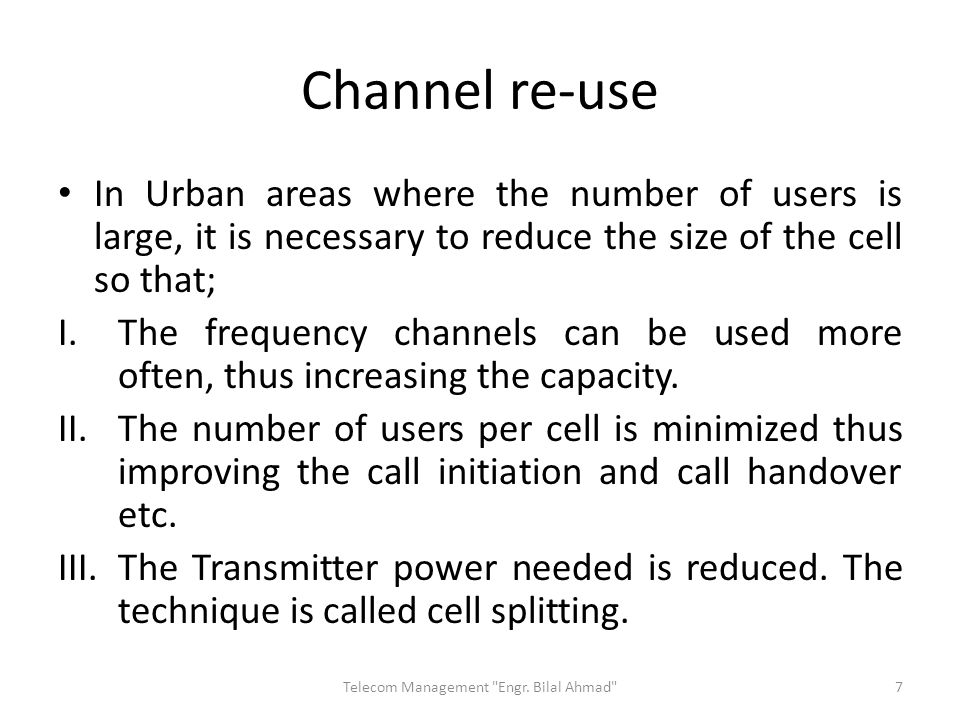 Channel re-use

• In Urban areas where the number of users is large, it is necessary to reduce the size of the cell so that;

I. The frequency channels can be used more often, thus increasing the capacity.

II. The number of users per cell is minimized thus improving the call initiation and call handover etc.

III. The Transmitter power needed is reduced. The technique is called cell splitting.

Telecom Management "Engr. Bilal Ahmad" 7